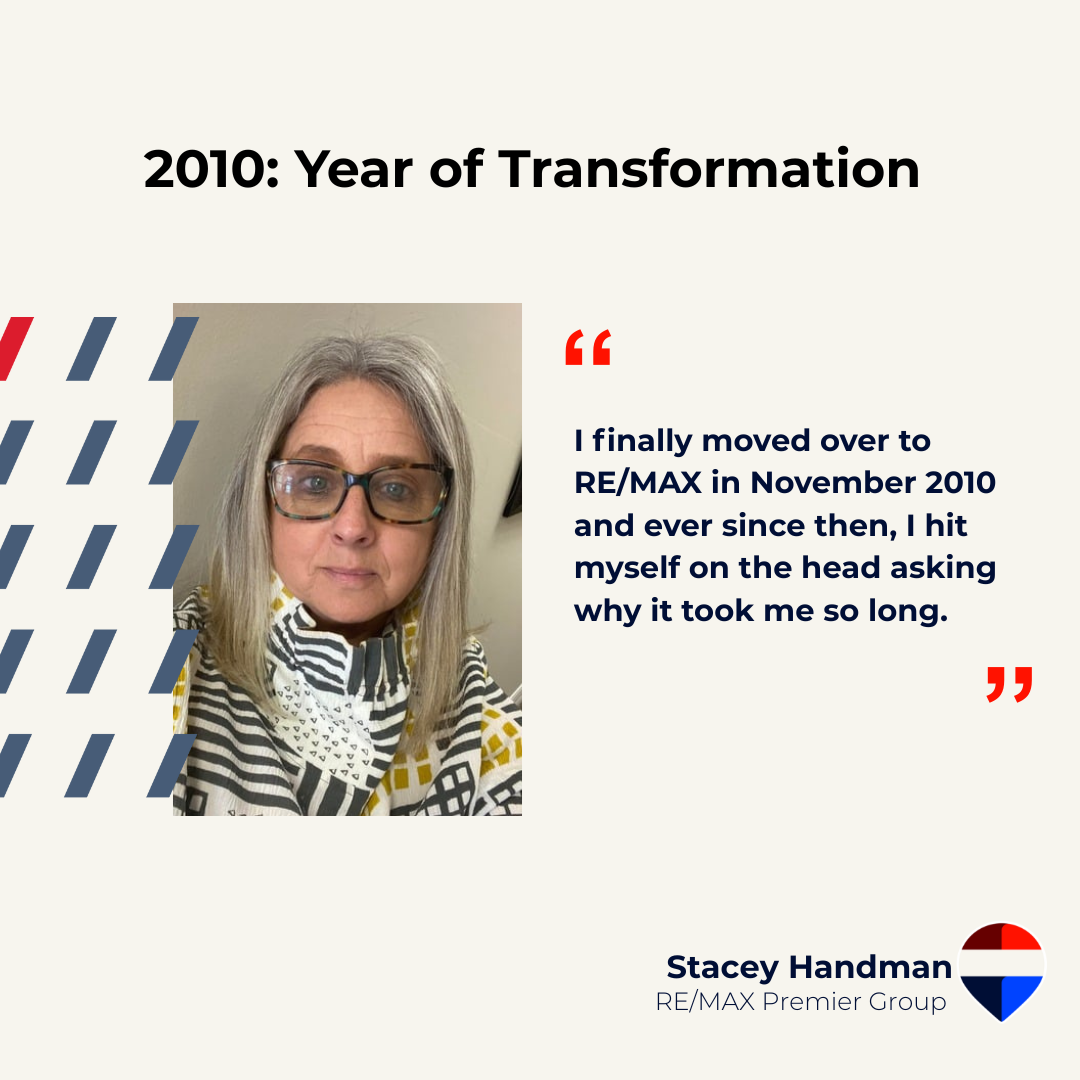 2010: Year of Transformation

“

I finally moved over to RE/MAX in November 2010 and ever since then, I hit myself on the head asking why it took me so long.

”

Stacey Handman
RE/MAX Premier Group